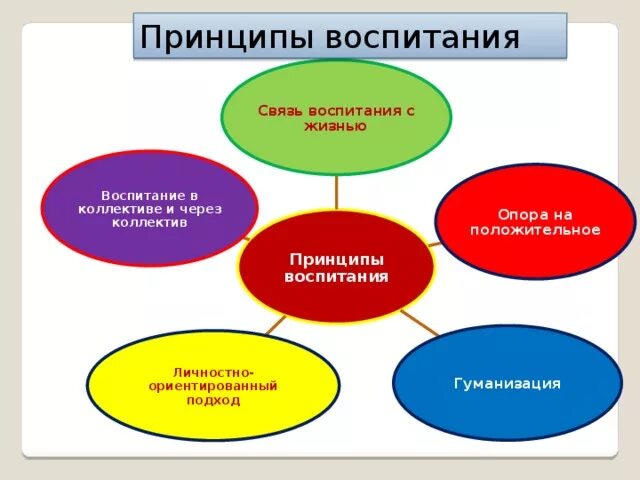 Принципы воспитания

Связь воспитания с жизнью

Воспитание в коллективе и через коллектив

Опора на положительное

Принципы воспитания

Личностно-ориентированный подход

Гуманизация